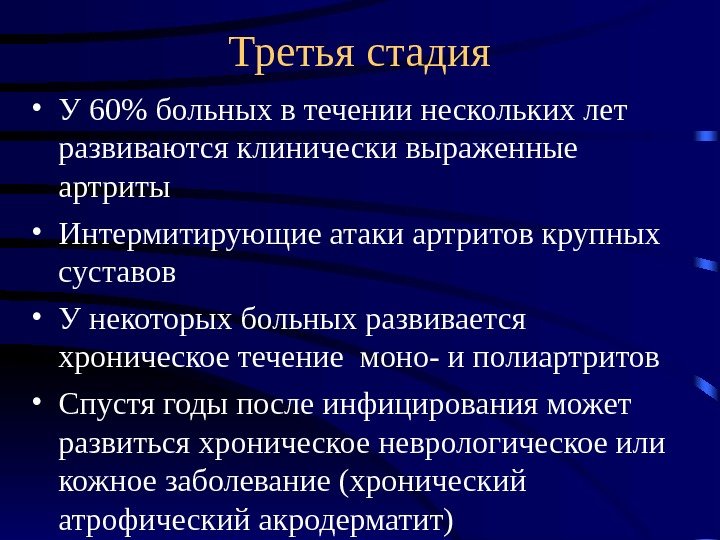 Третья стадия

• У 60% больных в течении нескольких лет развиваются клинически выраженные артриты

• Интермитирующие атаки артритов крупных суставов

• У некоторых больных развивается хроническое течение моно- и полиартритов

• Спустя годы после инфицирования может развиться хроническое неврологическое или кожное заболевание (хронический атрофический акродерматит)